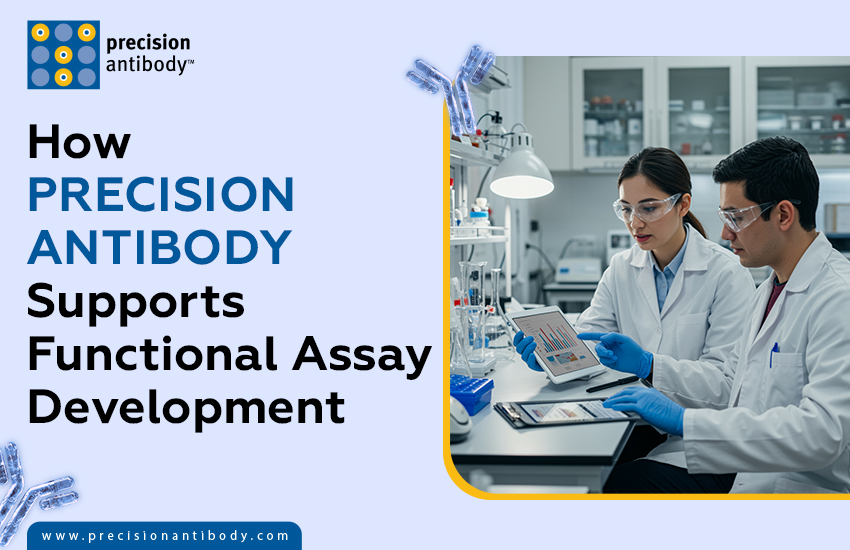 precision antibody™

How PRECISION ANTIBODY Supports Functional Assay Development

www.precisionantibody.com